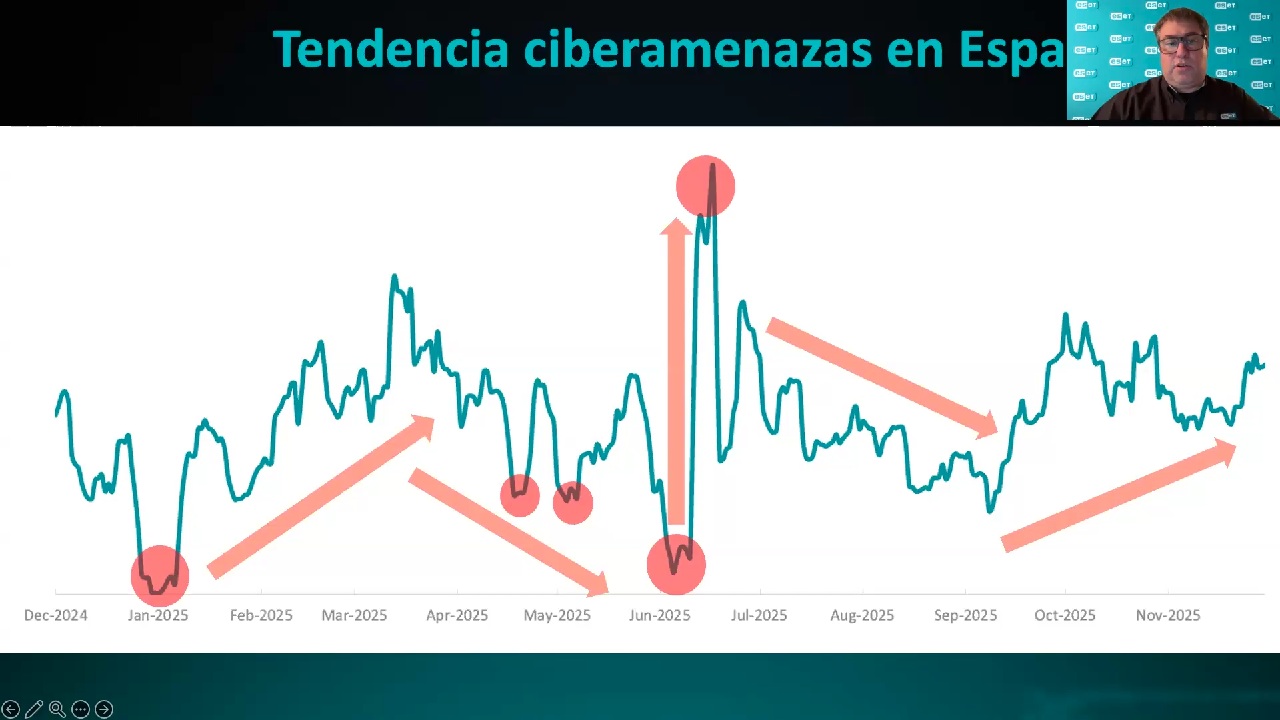 Tendencia ciberamenazas en Espa

Dec-2024 Jan-2025 Feb-2025 Mar-2025 Apr-2025 May-2025 Jun-2025 Jul-2025 Aug-2025 Sep-2025 Oct-2025 Nov-2025